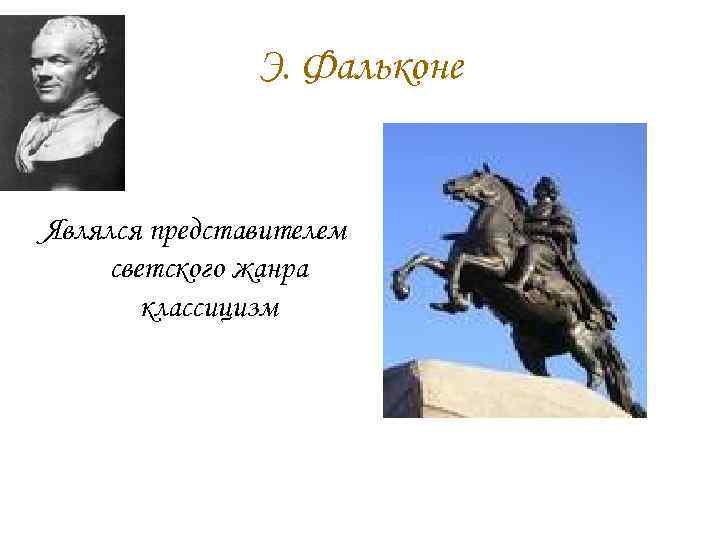 Э. Фальконе

Являлся представителем светского жанра классицизм